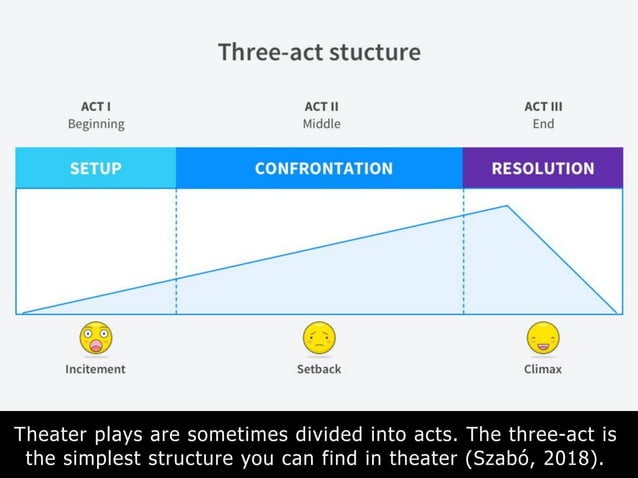 Three-act stucture

ACT I
Beginning

ACT II
Middle

ACT III
End

SETUP

CONFRONTATION

RESOLUTION

Incitement

Setback

Climax

Theater plays are sometimes divided into acts. The three-act is the simplest structure you can find in theater (Szabó, 2018).